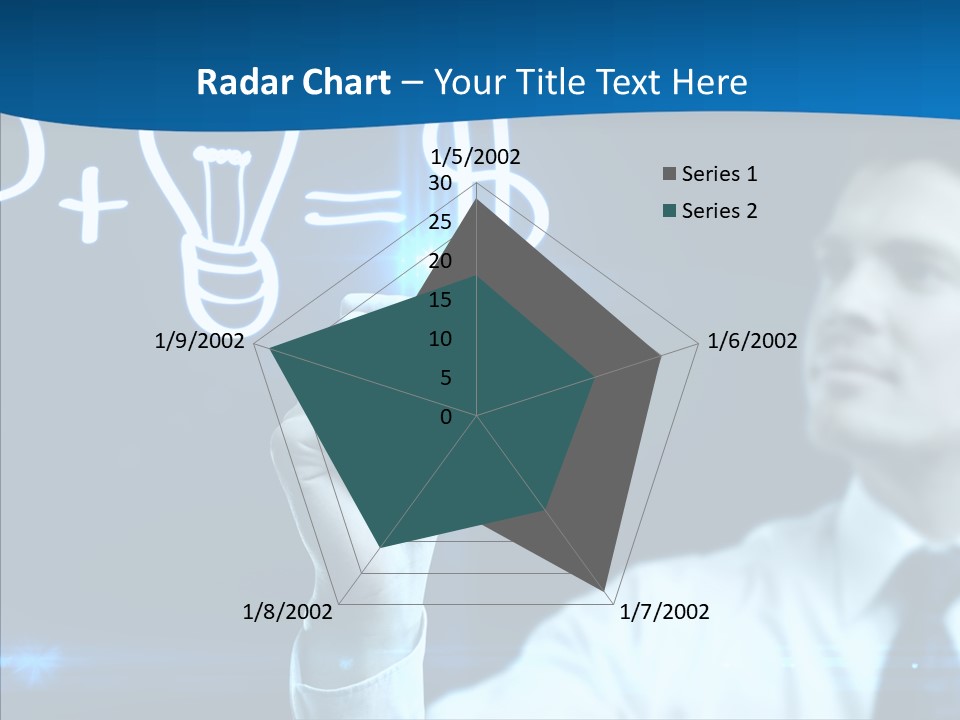 Radar Chart – Your Title Text Here

1/5/2002
30
25
20
15
10
5
0
1/6/2002
1/7/2002
1/8/2002
1/9/2002

Series 1
Series 2